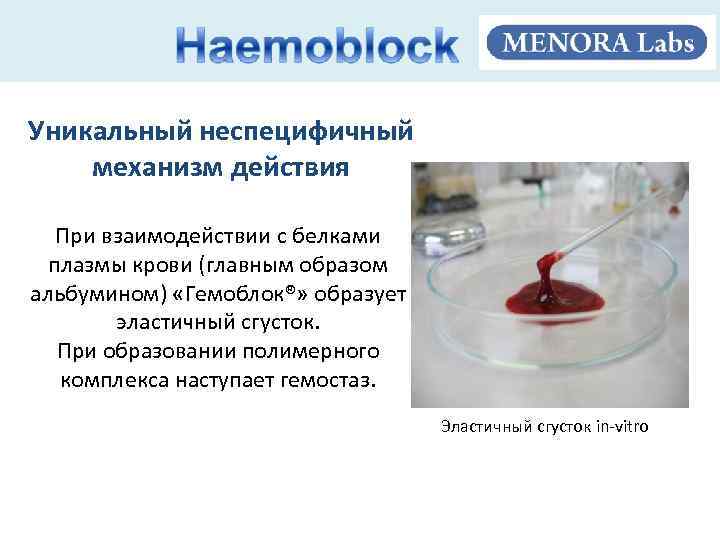 Haemoblock

MENORA Labs

Уникальный неспецифичный механизм действия

При взаимодействии с белками плазмы крови (главным образом альбумином) «Гемоблок®» образует эластичный сгусток.
При образовании полимерного комплекса наступает гемостаз.

Эластичный сгусток in-vitro